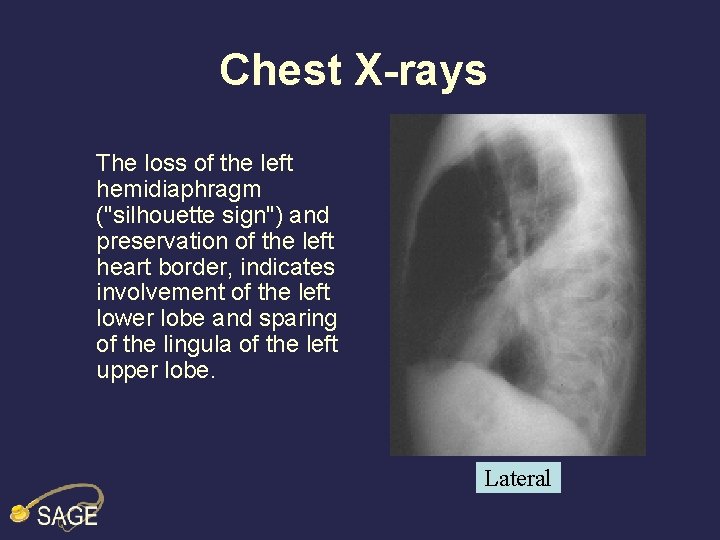 Chest X-rays

The loss of the left hemidiaphragm ("silhouette sign") and preservation of the left heart border, indicates involvement of the left lower lobe and sparing of the lingula of the left upper lobe.

Lateral

SAGE